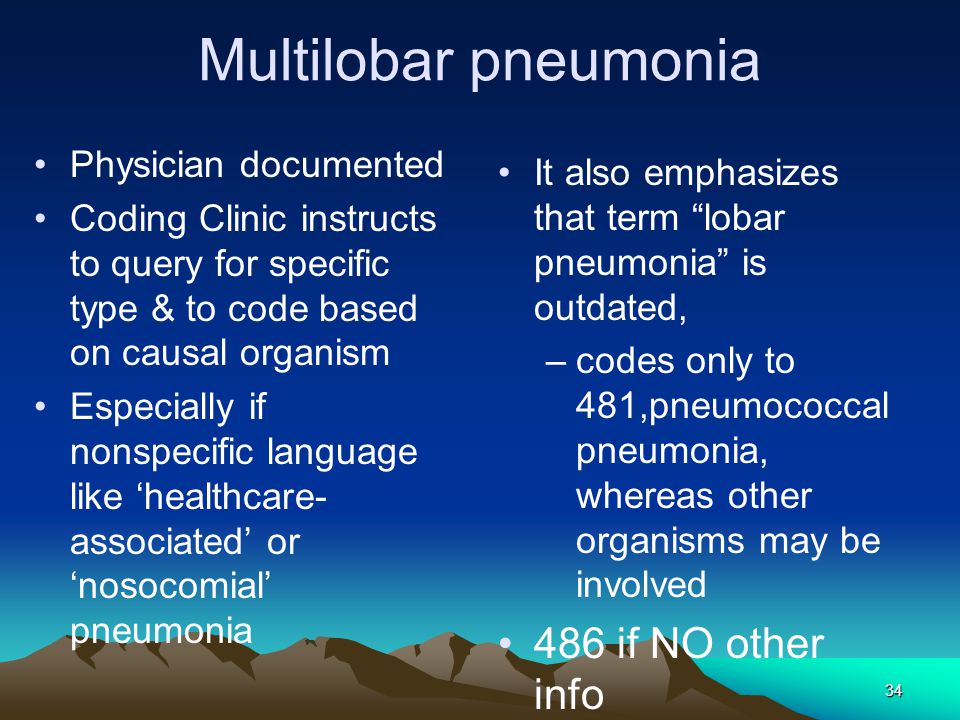 Multilobar pneumonia

• Physician documented
• Coding Clinic instructs to query for specific type & to code based on causal organism
• Especially if nonspecific language like ‘healthcare-associated’ or ‘nosocomial’ pneumonia

• It also emphasizes that term “lobar pneumonia” is outdated,
– codes only to 481,pneumococcal pneumonia, whereas other organisms may be involved
• 486 if NO other info

34